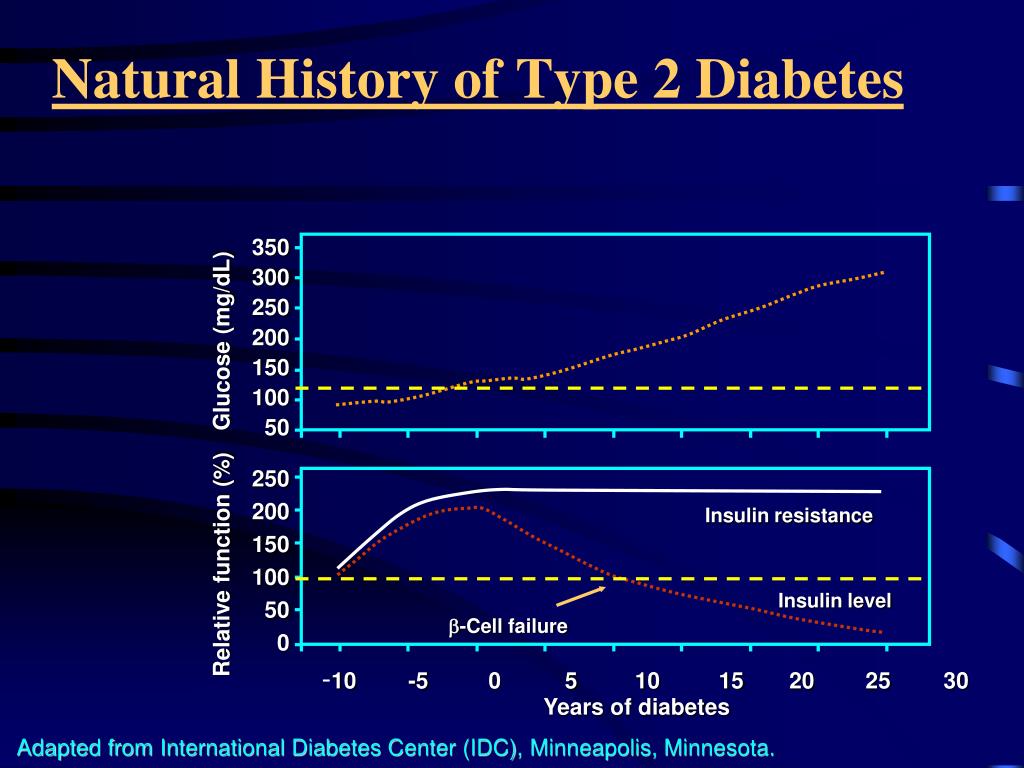 Natural History of Type 2 Diabetes

Glucose (mg/dL)

350
300
250
200
150
100
50

Relative function (%)

250
200
150
100
50
0

Insulin resistance

Insulin level

$\beta$-Cell failure

-10 -5 0 5 10 15 20 25 30

Years of diabetes

Adapted from International Diabetes Center (IDC), Minneapolis, Minnesota.